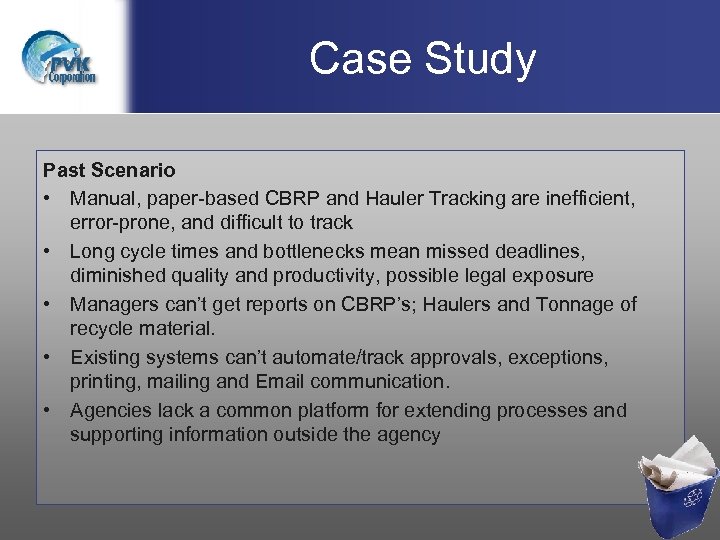 PVK Corporation

Case Study

Past Scenario

• Manual, paper-based CBRP and Hauler Tracking are inefficient, error-prone, and difficult to track

• Long cycle times and bottlenecks mean missed deadlines, diminished quality and productivity, possible legal exposure

• Managers can't get reports on CBRP's; Haulers and Tonnage of recycle material.

• Existing systems can't automate/track approvals, exceptions, printing, mailing and Email communication.

• Agencies lack a common platform for extending processes and supporting information outside the agency